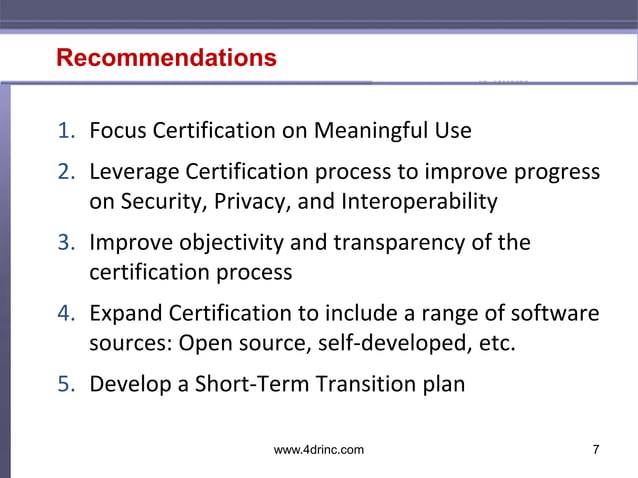 Recommendations

1. Focus Certification on Meaningful Use
2. Leverage Certification process to improve progress on Security, Privacy, and Interoperability
3. Improve objectivity and transparency of the certification process
4. Expand Certification to include a range of software sources: Open source, self-developed, etc.
5. Develop a Short-Term Transition plan

www.4drinc.com

7